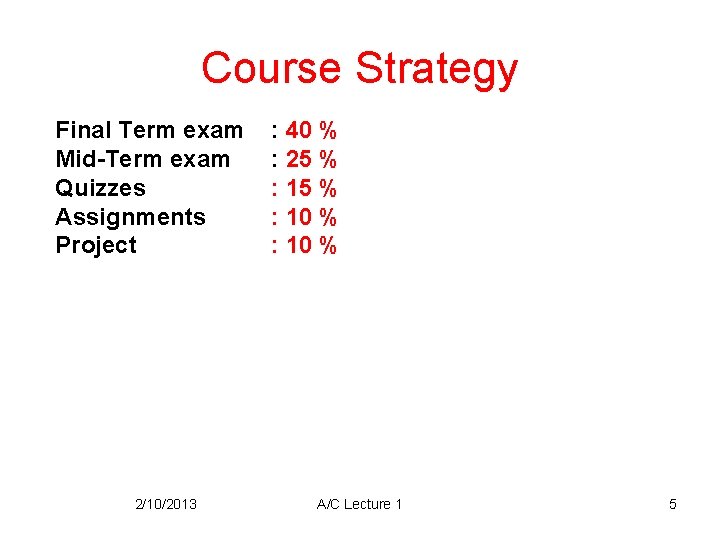 Course Strategy

Final Term exam : 40 %
Mid-Term exam : 25 %
Quizzes : 15 %
Assignments : 10 %
Project : 10 %

2/10/2013 A/C Lecture 1 5